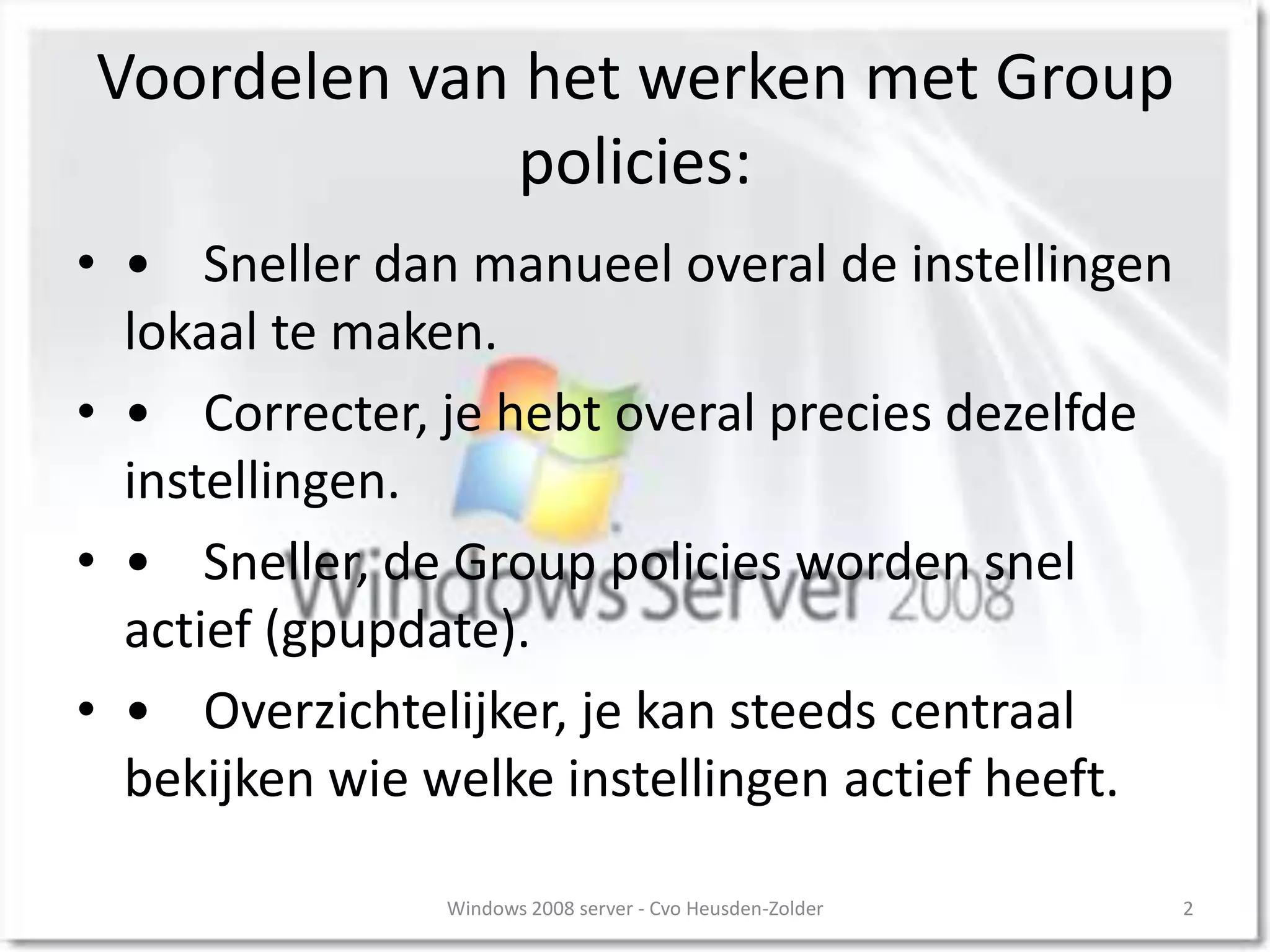 Voordelen van het werken met Group policies:

• • Sneller dan manueel overal de instellingen lokaal te maken.

• • Correcter, je hebt overal precies dezelfde instellingen.

• • Sneller, de Group policies worden snel actief (gpupdate).

• • Overzichtelijker, je kan steeds centraal bekijken wie welke instellingen actief heeft.

Windows Server 2008

Windows 2008 server - Cvo Heusden-Zolder

2